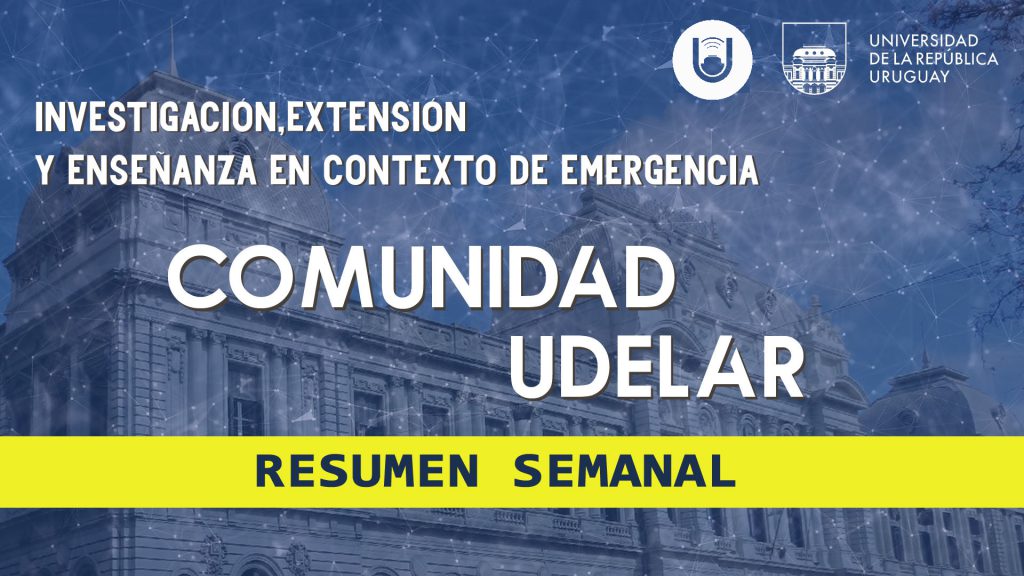 UNIVERSIDAD
DE LA REPÚBLICA
URUGUAY

INVESTIGACION,EXTENSION
Y ENSEÑANZA EN CONTEXTO DE EMERGENCIA

COMUNIDAD
UDELAR

RESUMEN SEMANAL